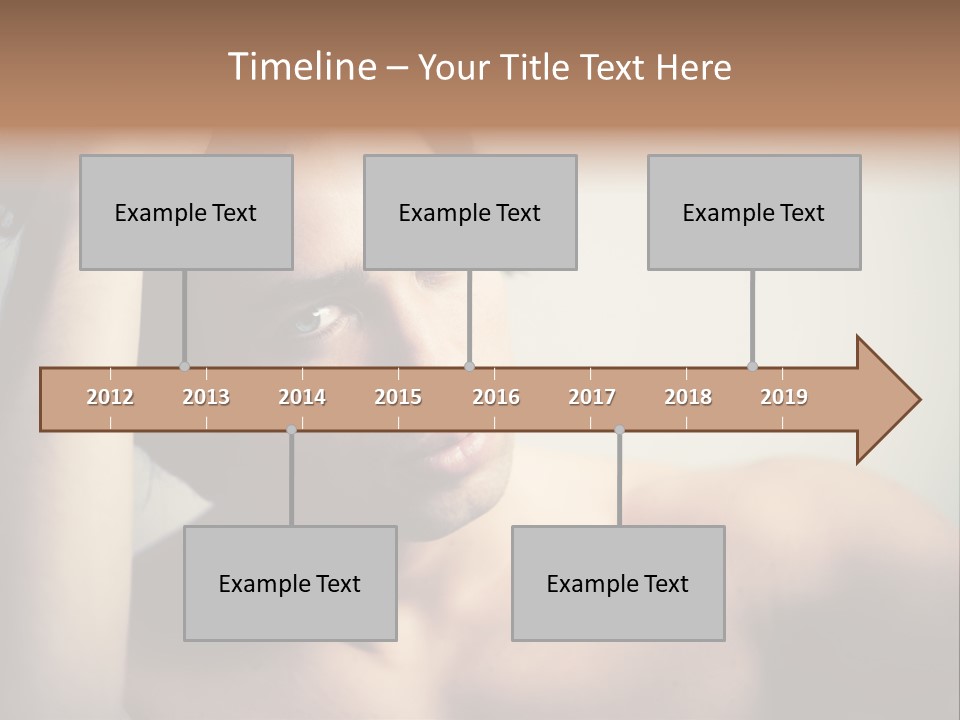 Timeline – Your Title Text Here

Example Text

Example Text

Example Text

2012 2013 2014 2015 2016 2017 2018 2019

Example Text

Example Text